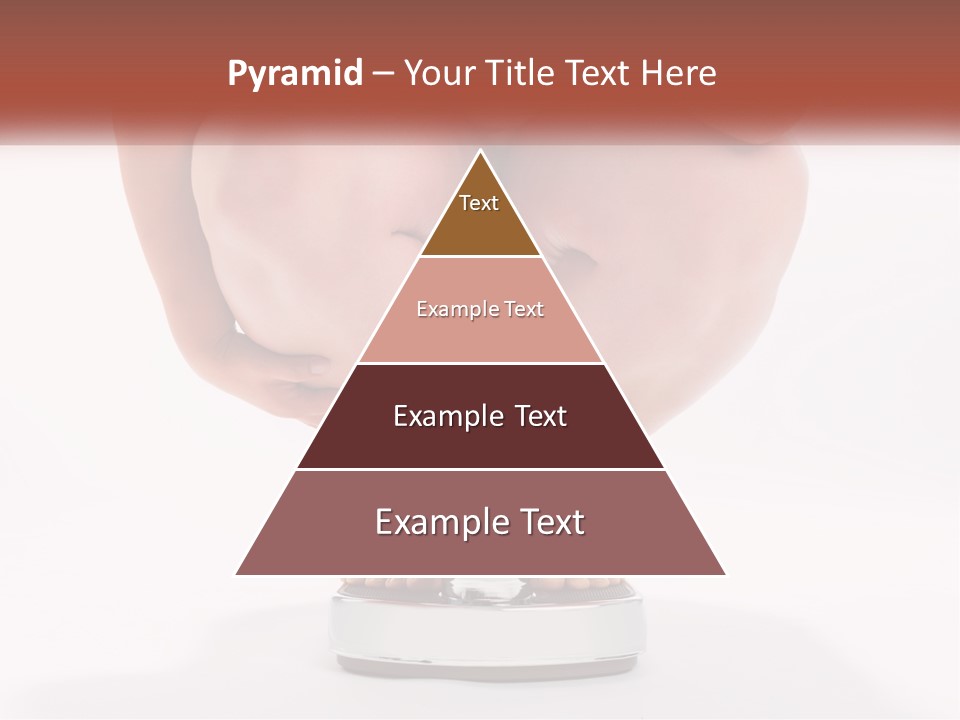 Pyramid – Your Title Text Here

Text

Example Text

Example Text

Example Text